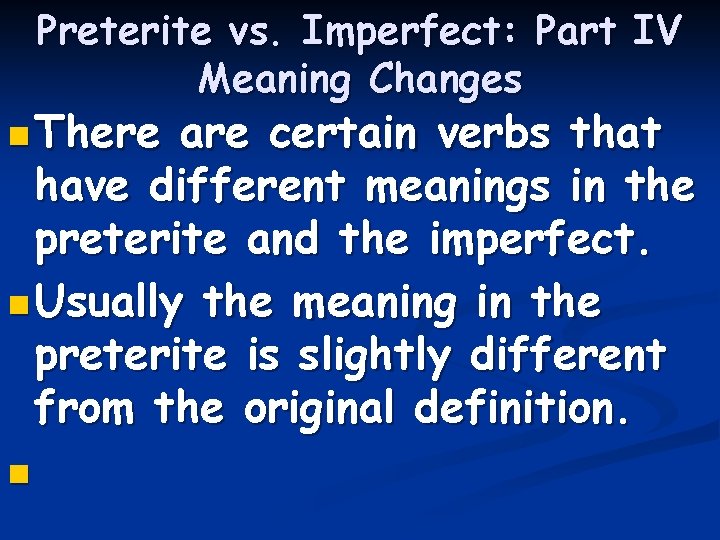 Preterite vs. Imperfect: Part IV
Meaning Changes

• There are certain verbs that have different meanings in the preterite and the imperfect.
• Usually the meaning in the preterite is slightly different from the original definition.
•